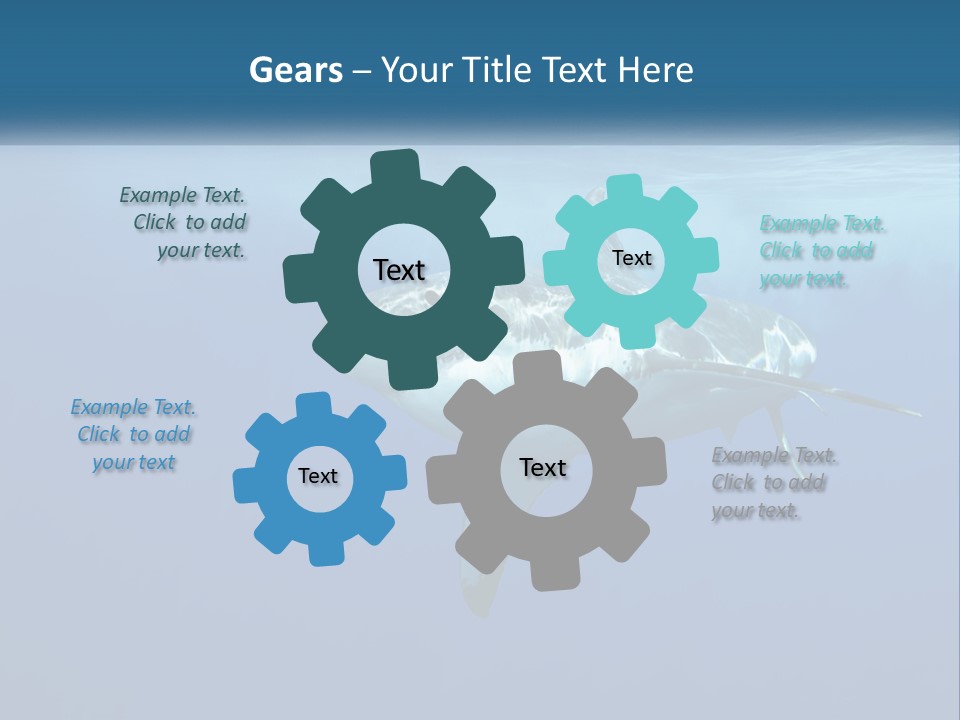 Gears – Your Title Text Here

Example Text. Click to add your text.

Text

Text

Example Text. Click to add your text.

Example Text. Click to add your text

Text

Text

Example Text. Click to add your text.